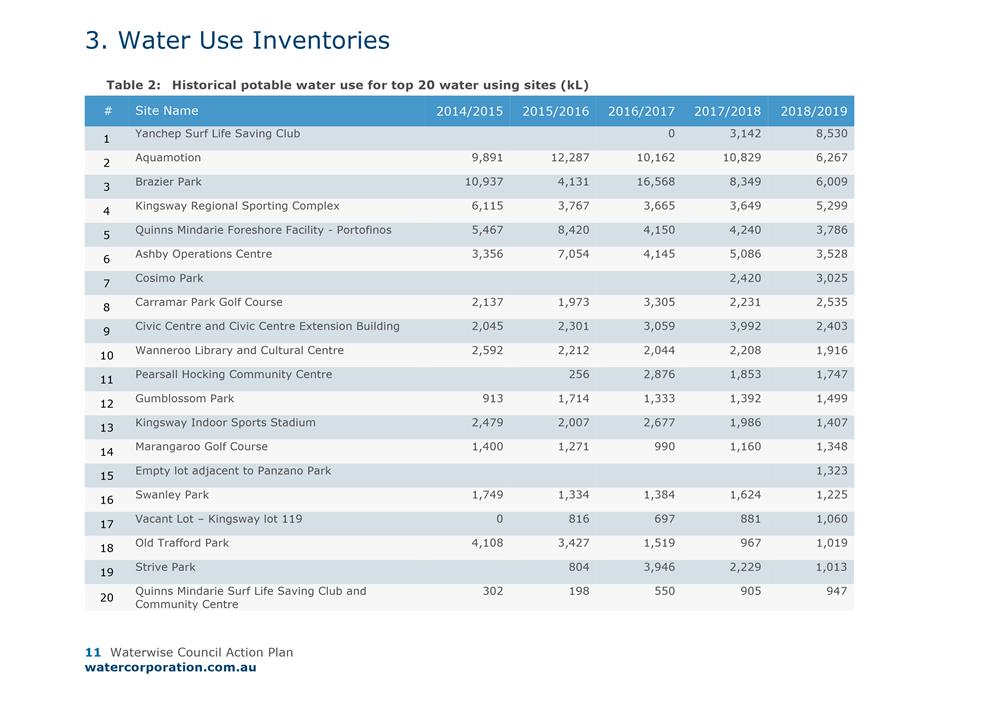 3. Water Use Inventories

Table 2: Historical potable water use for top 20 water using sites (kL)

| # | Site Name | 2014/2015 | 2015/2016 | 2016/2017 | 2017/2018 | 2018/2019 |
|---|---|---|---|---|---|---|
| 1 | Yanchep Surf Life Saving Club | | | 0 | 3,142 | 8,530 |
| 2 | Aquamotion | 9,891 | 12,287 | 10,162 | 10,829 | 6,267 |
| 3 | Brazier Park | 10,937 | 4,131 | 16,568 | 8,349 | 6,009 |
| 4 | Kingsway Regional Sporting Complex | 6,115 | 3,767 | 3,665 | 3,649 | 5,299 |
| 5 | Quinns Mindarie Foreshore Facility - Portofinos | 5,467 | 8,420 | 4,150 | 4,240 | 3,786 |
| 6 | Ashby Operations Centre | 3,356 | 7,054 | 4,145 | 5,086 | 3,528 |
| 7 | Cosimo Park | | | | 2,420 | 3,025 |
| 8 | Carramar Park Golf Course | 2,137 | 1,973 | 3,305 | 2,231 | 2,535 |
| 9 | Civic Centre and Civic Centre Extension Building | 2,045 | 2,301 | 3,059 | 3,992 | 2,403 |
| 10 | Wanneroo Library and Cultural Centre | 2,592 | 2,212 | 2,044 | 2,208 | 1,916 |
| 11 | Pearsall Hocking Community Centre | | 256 | 2,876 | 1,853 | 1,747 |
| 12 | Gumblossom Park | 913 | 1,714 | 1,333 | 1,392 | 1,499 |
| 13 | Kingsway Indoor Sports Stadium | 2,479 | 2,007 | 2,677 | 1,986 | 1,407 |
| 14 | Marangaroo Golf Course | 1,400 | 1,271 | 990 | 1,160 | 1,348 |
| 15 | Empty lot adjacent to Panzano Park | | | | | 1,323 |
| 16 | Swanley Park | 1,749 | 1,334 | 1,384 | 1,624 | 1,225 |
| 17 | Vacant Lot – Kingsway lot 119 | 0 | 816 | 697 | 881 | 1,060 |
| 18 | Old Trafford Park | 4,108 | 3,427 | 1,519 | 967 | 1,019 |
| 19 | Strive Park | | 804 | 3,946 | 2,229 | 1,013 |
| 20 | Quinns Mindarie Surf Life Saving Club and Community Centre | 302 | 198 | 550 | 905 | 947 |

11 Waterwise Council Action Plan
watercorporation.com.au